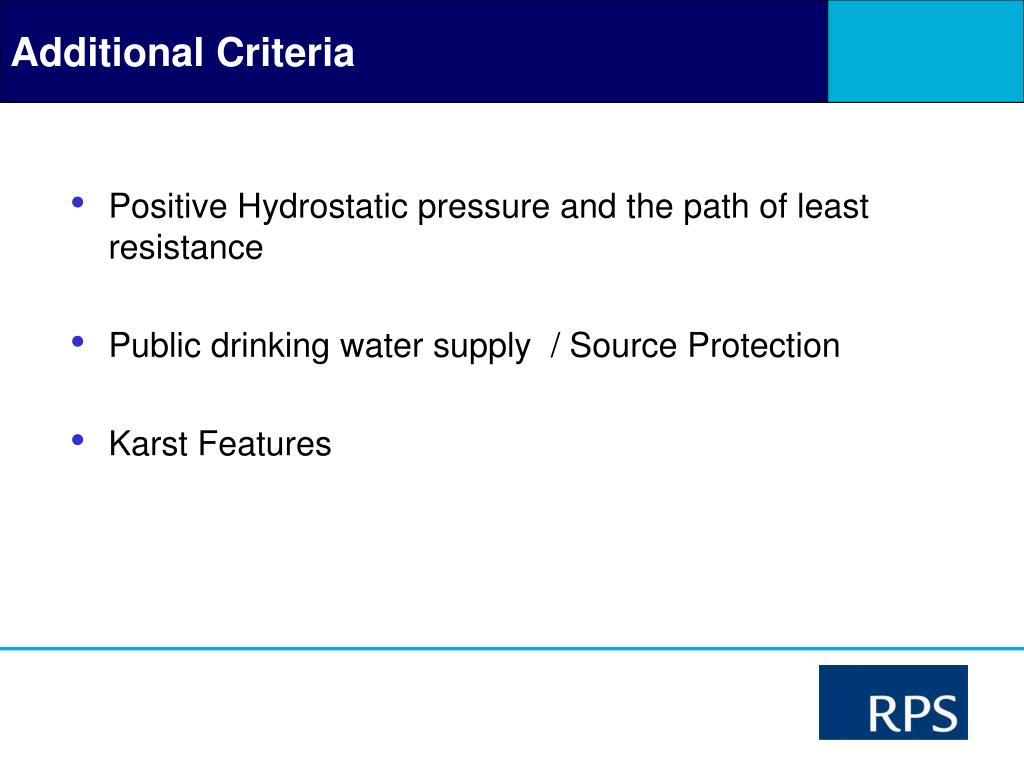 Additional Criteria

• Positive Hydrostatic pressure and the path of least resistance

• Public drinking water supply  / Source Protection

• Karst Features

RPS